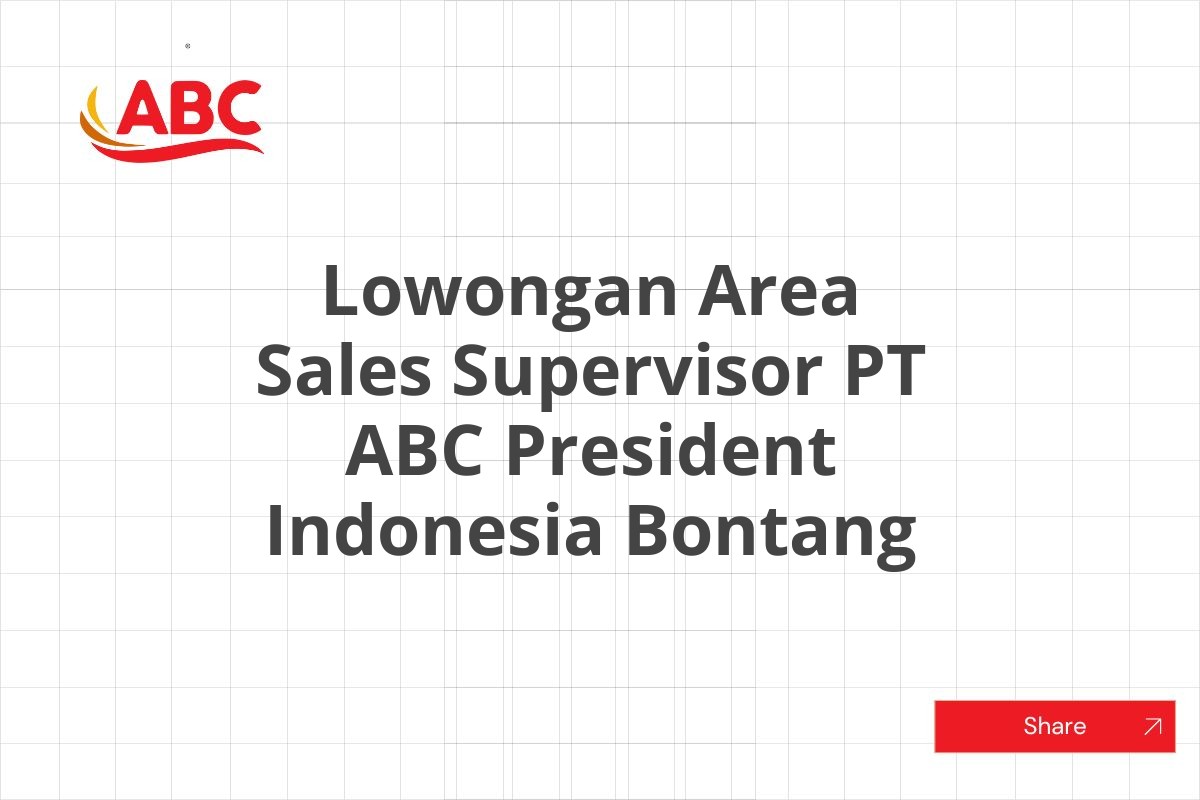 ABC

Lowongan Area Sales Supervisor PT ABC President Indonesia Bontang

Share